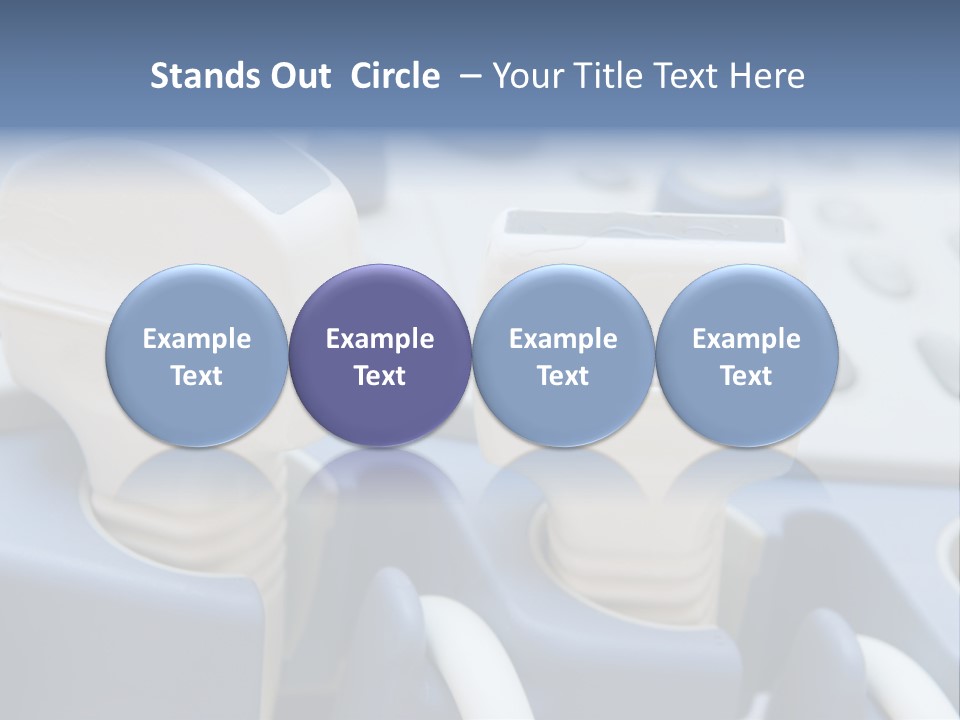 Stands Out Circle – Your Title Text Here

Example Text

Example Text

Example Text

Example Text